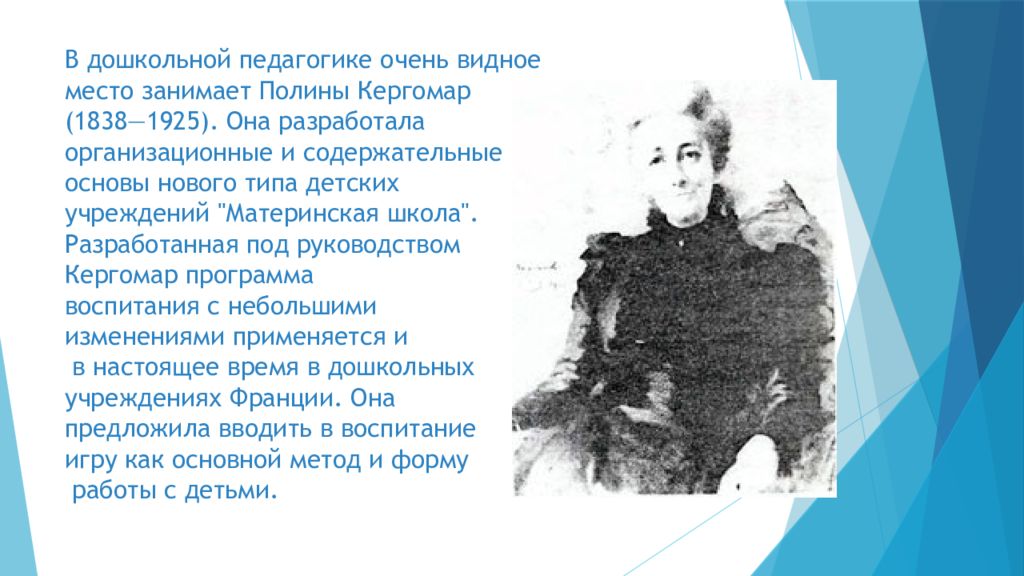 В дошкольной педагогике очень видное место занимает Полины Кергомар (1838—1925). Она разработала организационные и содержательные основы нового типа детских учреждений "Материнская школа". Разработанная под руководством Кергомар программа воспитания с небольшими изменениями применяется и в настоящее время в дошкольных учреждениях Франции. Она предложила вводить в воспитание игру как основной метод и форму работы с детьми.